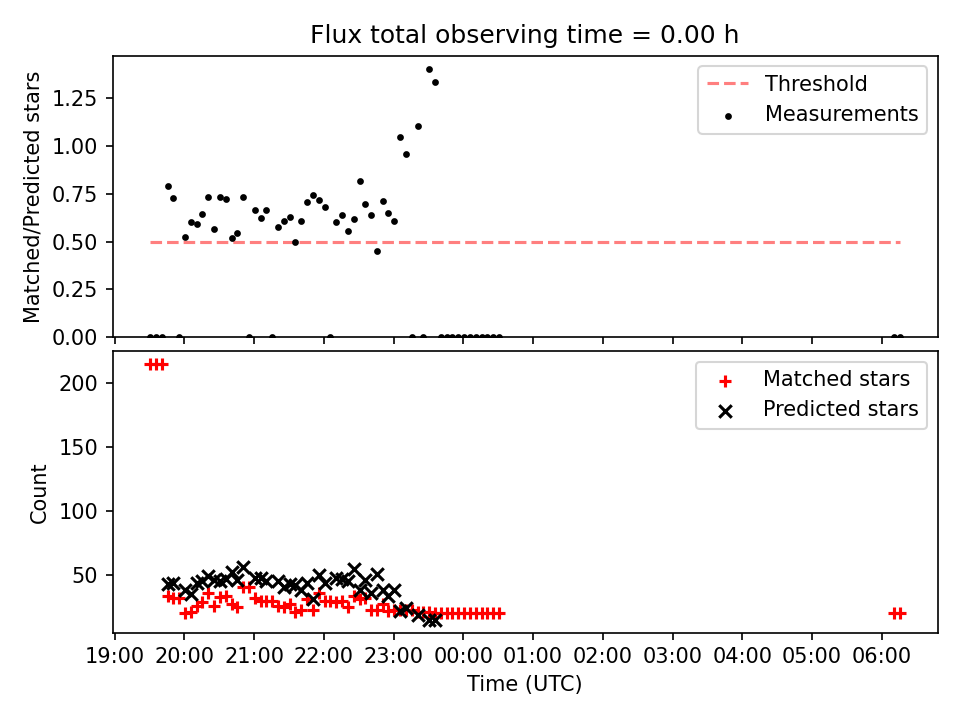 Flux total observing time = 0.00 h

Matched/Predicted stars

1.25
1.00
0.75
0.50
0.25
0.00

Threshold
Measurements

Count

200
150
100
50

Matched stars
Predicted stars

19:00 20:00 21:00 22:00 23:00 00:00 01:00 02:00 03:00 04:00 05:00 06:00

Time (UTC)